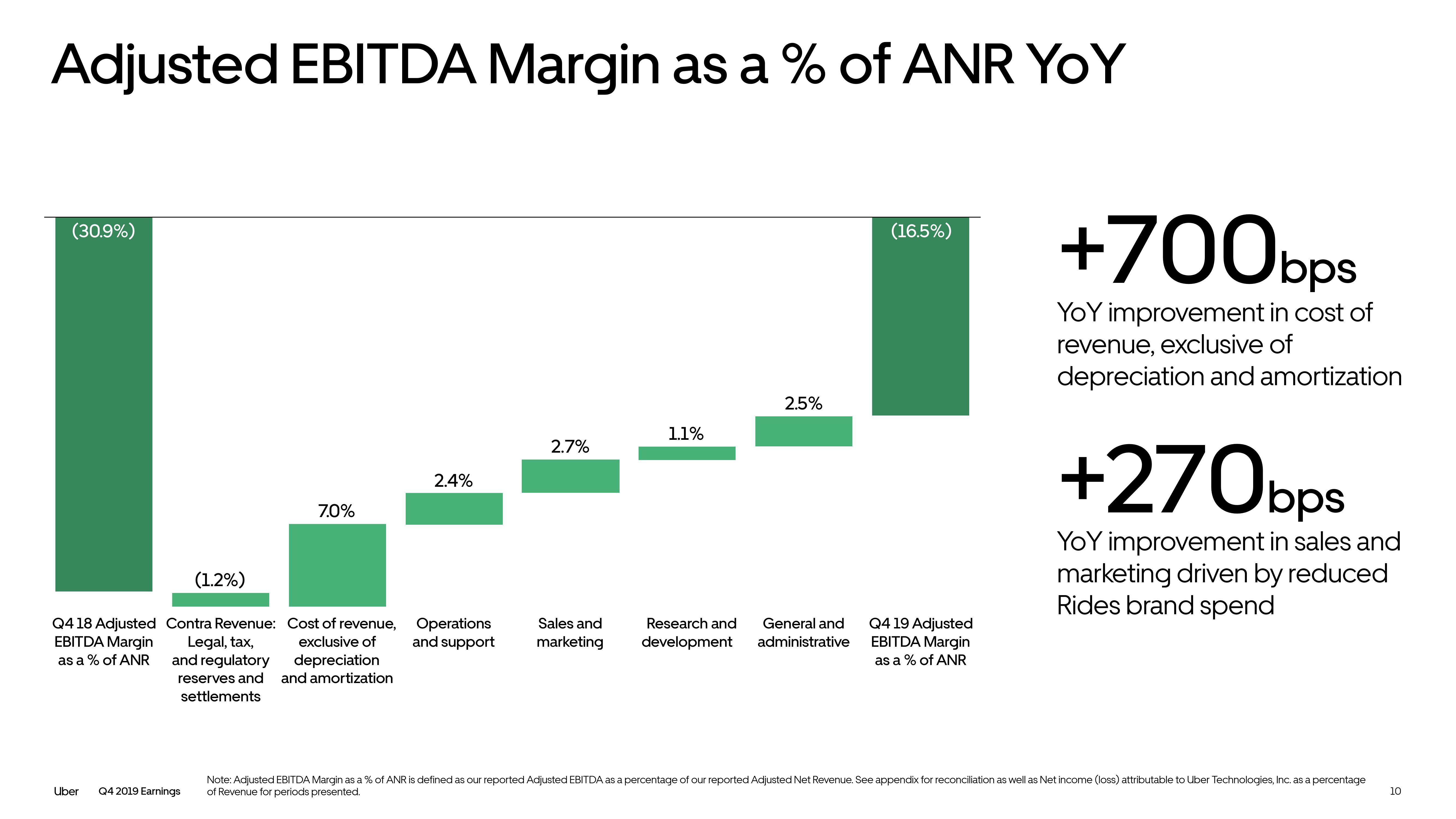 Adjusted EBITDA Margin as a % of ANR YoY

(30.9%)

(1.2%)

7.0%

2.4%

2.7%

1.1%

2.5%

(16.5%)

Q4 18 Adjusted EBITDA Margin as a % of ANR

Contra Revenue: Legal, tax, and regulatory reserves and settlements

Cost of revenue, exclusive of depreciation and amortization

Operations and support

Sales and marketing

Research and development

General and administrative

Q4 19 Adjusted EBITDA Margin as a % of ANR

+700bps

YoY improvement in cost of revenue, exclusive of depreciation and amortization

+270bps

YoY improvement in sales and marketing driven by reduced Rides brand spend

Uber Q4 2019 Earnings

Note: Adjusted EBITDA Margin as a % of ANR is defined as our reported Adjusted EBITDA as a percentage of our reported Adjusted Net Revenue. See appendix for reconciliation as well as Net income (loss) attributable to Uber Technologies, Inc. as a percentage of Revenue for periods presented.

10